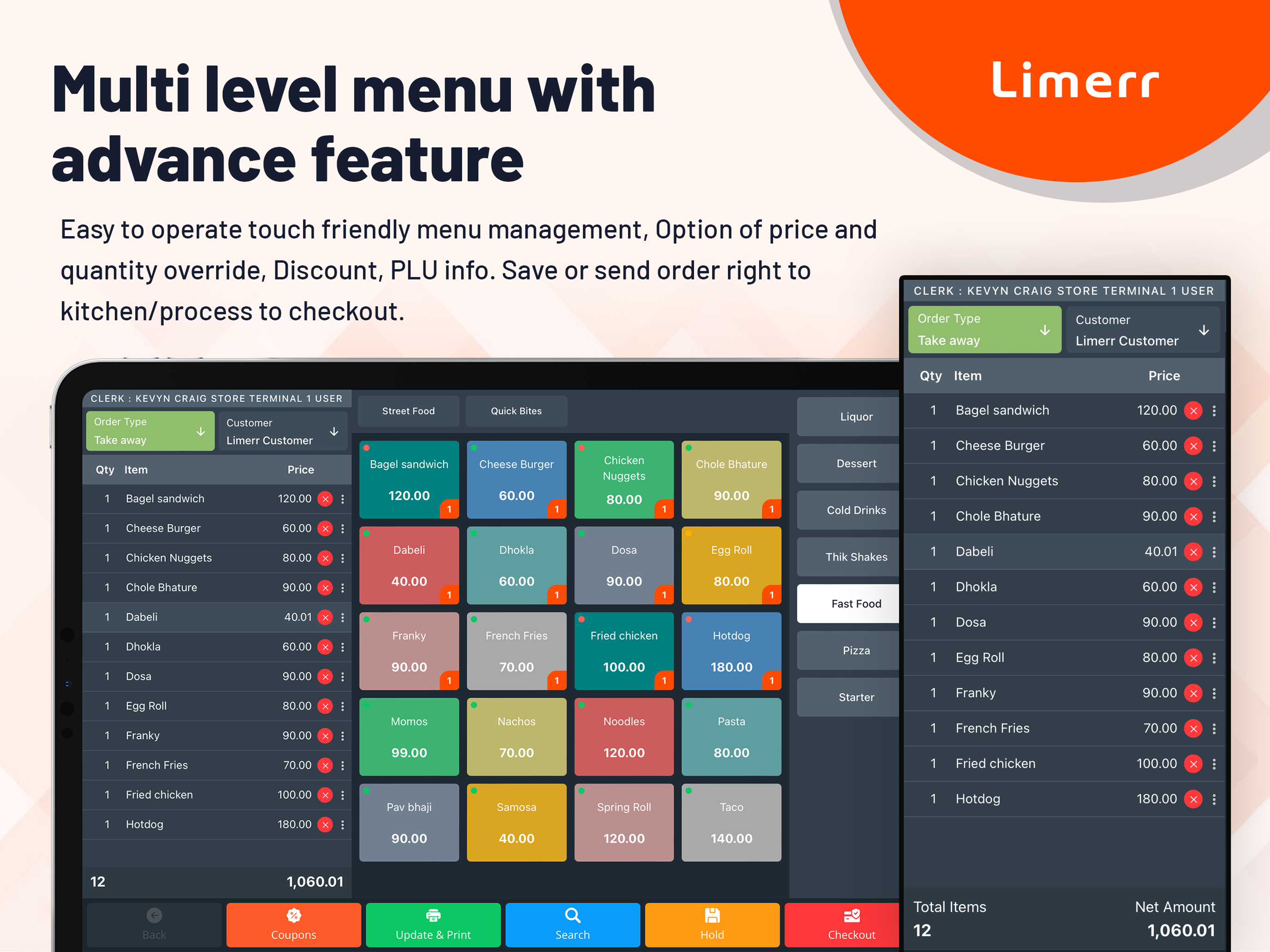 Multi level menu with advance feature

Limerr

Easy to operate touch friendly menu management, Option of price and quantity override, Discount, PLU info. Save or send order right to kitchen/process to checkout.

CLERK : KEVYN CRAIG STORE TERMINAL 1 USER

Order Type
Take away

Customer
Limerr Customer

| Qty | Item | Price |
|---|---|---|
| 1 | Bagel sandwich | 120.00 |
| 1 | Cheese Burger | 60.00 |
| 1 | Chicken Nuggets | 80.00 |
| 1 | Chole Bhature | 90.00 |
| 1 | Dabeli | 40.01 |
| 1 | Dhokla | 60.00 |
| 1 | Dosa | 90.00 |
| 1 | Egg Roll | 80.00 |
| 1 | Franky | 90.00 |
| 1 | French Fries | 70.00 |
| 1 | Fried chicken | 100.00 |
| 1 | Hotdog | 180.00 |

12 1,060.01

Street Food
Quick Bites

Bagel sandwich 120.00 1
Cheese Burger 60.00 1
Chicken Nuggets 80.00 1
Chole Bhature 90.00 1
Dabeli 40.00 1
Dhokla 60.00 1
Dosa 90.00 1
Egg Roll 80.00 1
Franky 90.00 1
French Fries 70.00 1
Fried chicken 100.00 1
Hotdog 180.00 1
Momos 99.00
Nachos 70.00
Noodles 120.00
Pasta 80.00
Pav bhaji 90.00
Samosa 40.00
Spring Roll 120.00
Taco 140.00

Liquor
Dessert
Cold Drinks
Thik Shakes
Fast Food
Pizza
Starter

Back
Coupons
Update & Print
Search
Hold
Checkout

CLERK : KEVYN CRAIG STORE TERMINAL 1 USER

Order Type
Take away

Customer
Limerr Customer

| Qty | Item | Price |
|---|---|---|
| 1 | Bagel sandwich | 120.00 |
| 1 | Cheese Burger | 60.00 |
| 1 | Chicken Nuggets | 80.00 |
| 1 | Chole Bhature | 90.00 |
| 1 | Dabeli | 40.01 |
| 1 | Dhokla | 60.00 |
| 1 | Dosa | 90.00 |
| 1 | Egg Roll | 80.00 |
| 1 | Franky | 90.00 |
| 1 | French Fries | 70.00 |
| 1 | Fried chicken | 100.00 |
| 1 | Hotdog | 180.00 |

Total Items
12

Net Amount
1,060.01